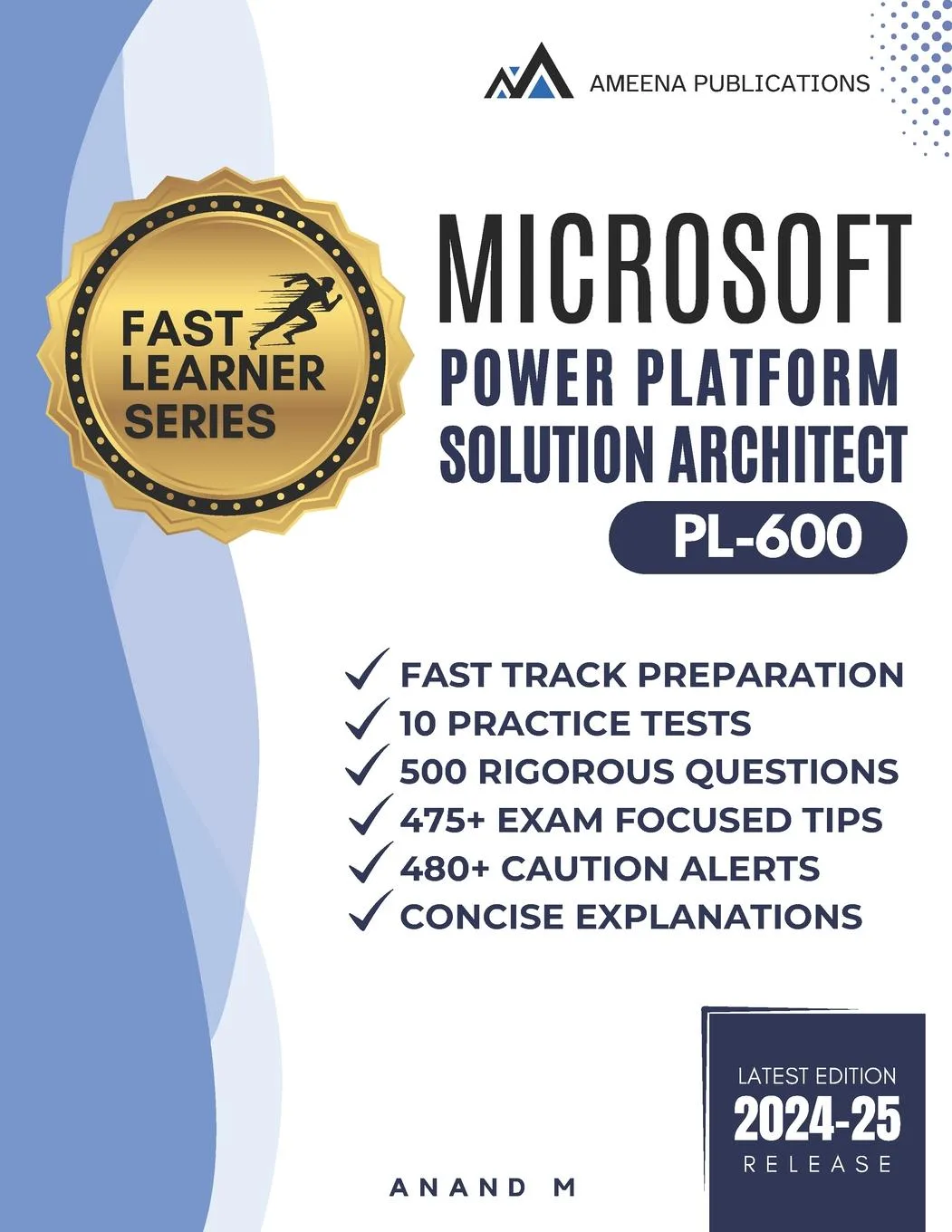 AMEENA PUBLICATIONS

FAST LEARNER SERIES

MICROSOFT
POWER PLATFORM
SOLUTION ARCHITECT
PL-600

✓ FAST TRACK PREPARATION
✓ 10 PRACTICE TESTS
✓ 500 RIGOROUS QUESTIONS
✓ 475+ EXAM FOCUSED TIPS
✓ 480+ CAUTION ALERTS
✓ CONCISE EXPLANATIONS

LATEST EDITION
2024-25
RELEASE

ANAND M